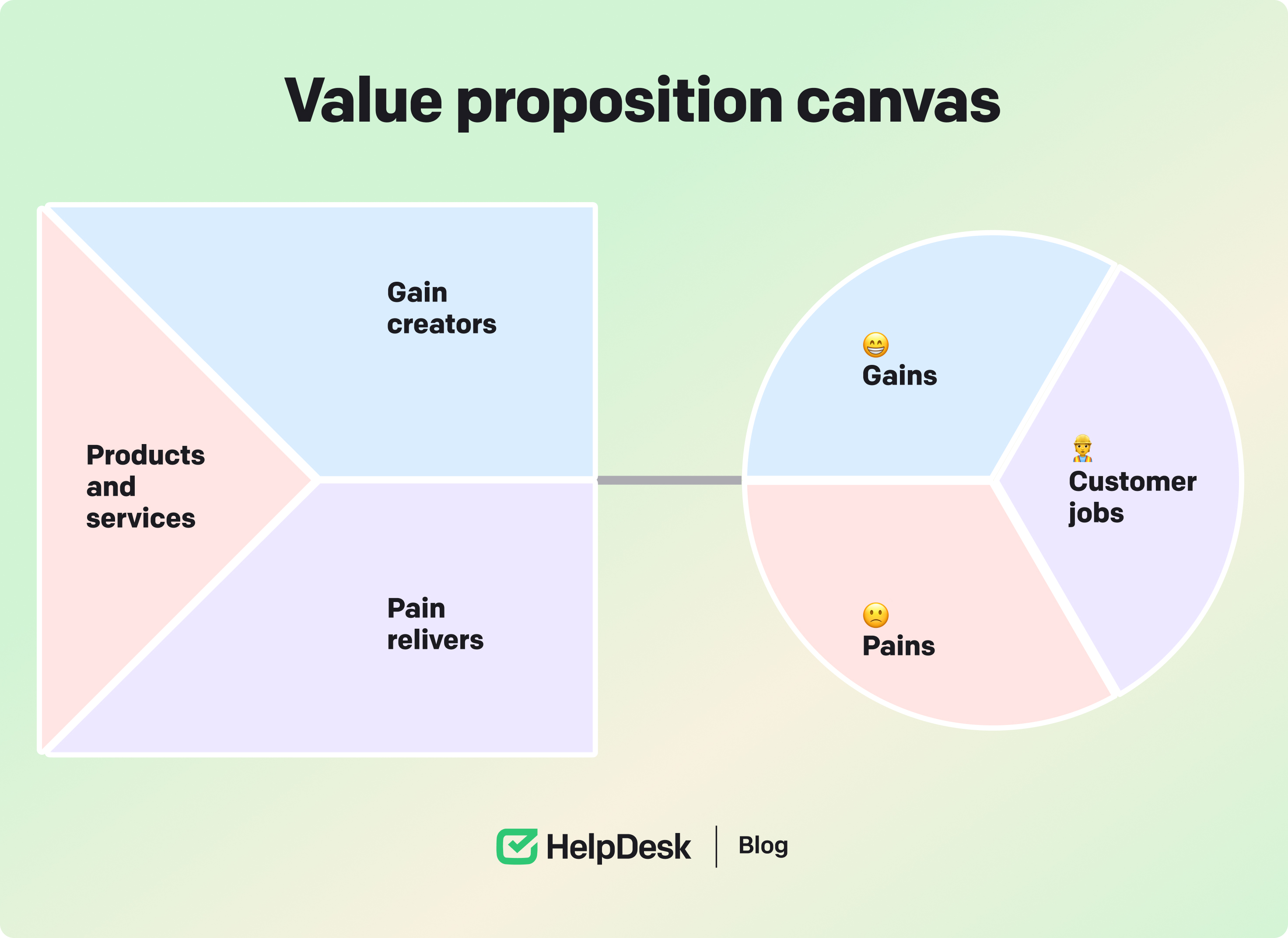 Value proposition canvas

Gain creators

Products and services

Pain relivers

😁
Gains

👷
Customer jobs

🙁
Pains

HelpDesk | Blog